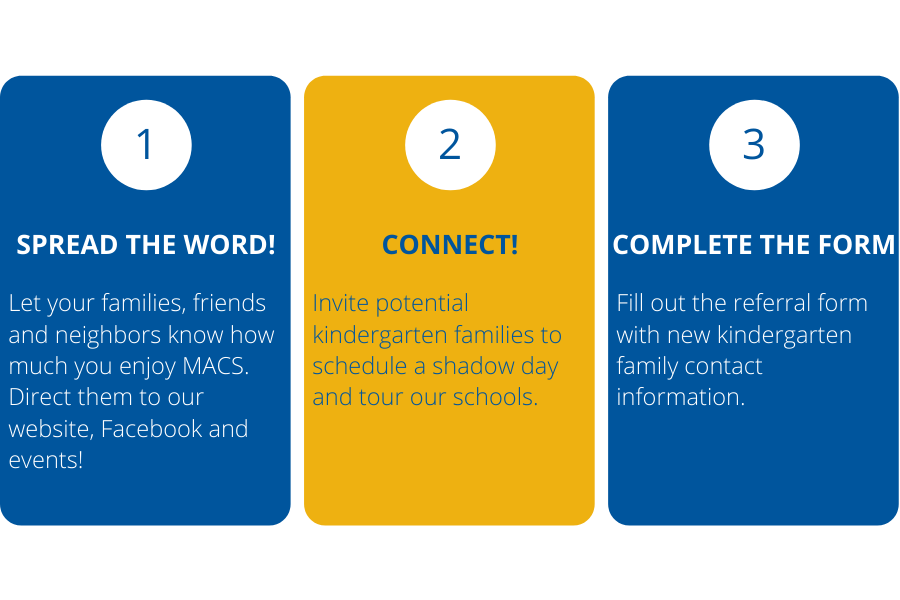 1

SPREAD THE WORD!

Let your families, friends and neighbors know how much you enjoy MACS. Direct them to our website, Facebook and events!

2

CONNECT!

Invite potential kindergarten families to schedule a shadow day and tour our schools.

3

COMPLETE THE FORM

Fill out the referral form with new kindergarten family contact information.